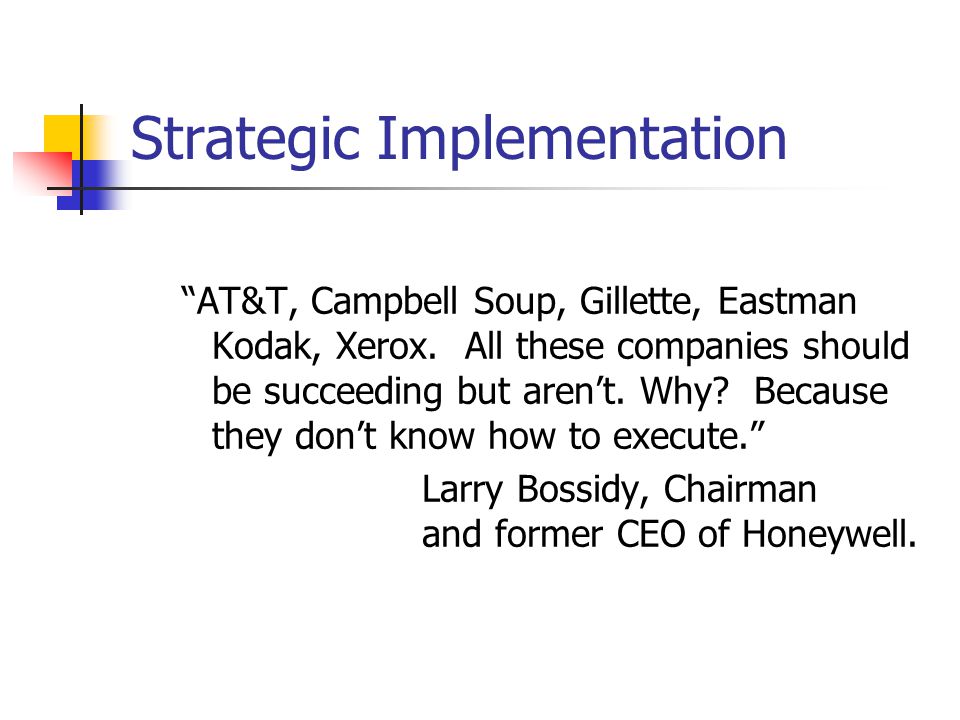 Strategic Implementation

“AT&T, Campbell Soup, Gillette, Eastman Kodak, Xerox. All these companies should be succeeding but aren’t. Why? Because they don’t know how to execute.”

Larry Bossidy, Chairman and former CEO of Honeywell.